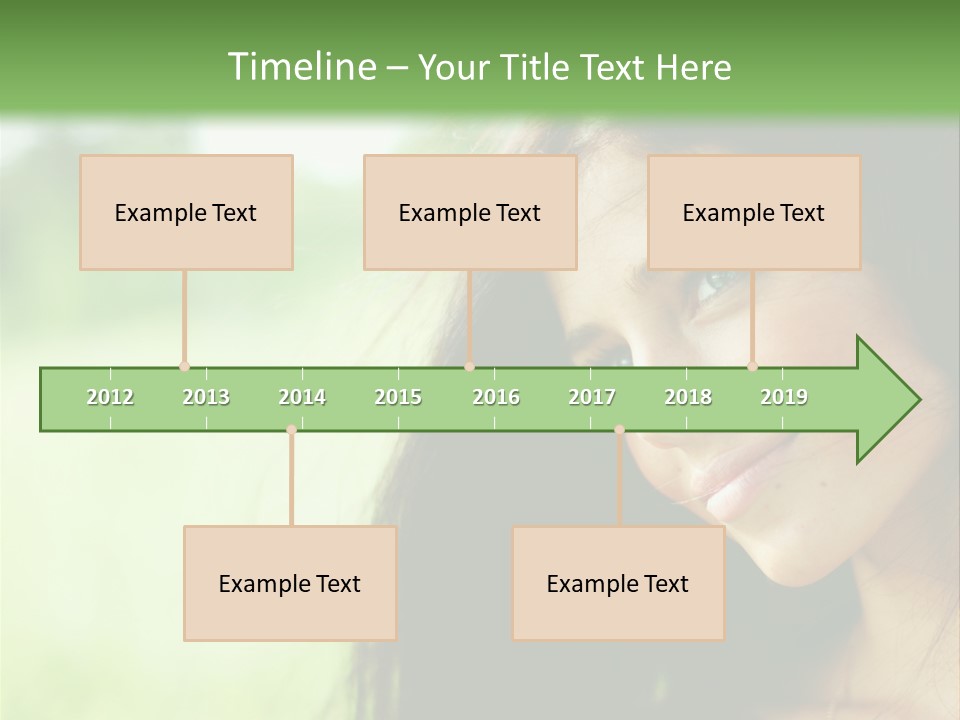 Timeline – Your Title Text Here

Example Text

Example Text

Example Text

2012 2013 2014 2015 2016 2017 2018 2019

Example Text

Example Text